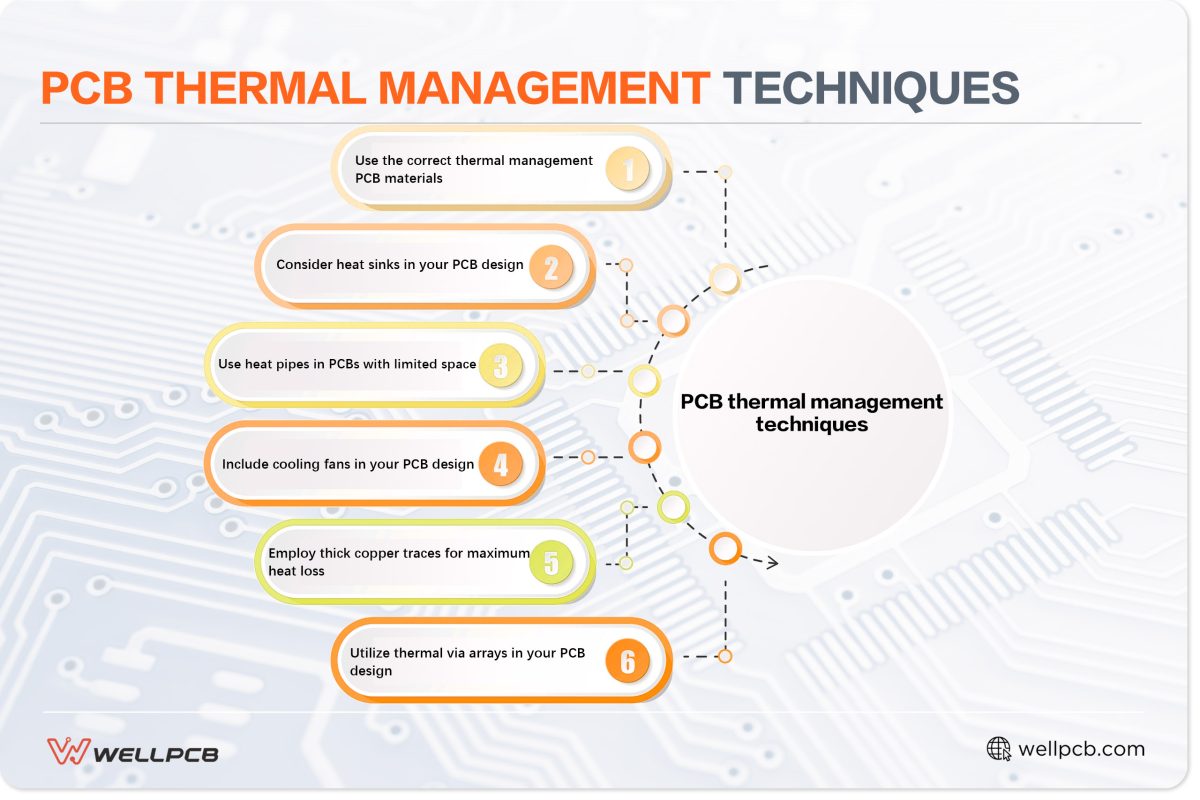 PCB THERMAL MANAGEMENT TECHNIQUES

Use the correct thermal management PCB materials 1

Consider heat sinks in your PCB design 2

Use heat pipes in PCBs with limited space 3

Include cooling fans in your PCB design 4

Employ thick copper traces for maximum heat loss 5

Utilize thermal via arrays in your PCB design 6

PCB thermal management techniques

WELLPCB

wellpcb.com